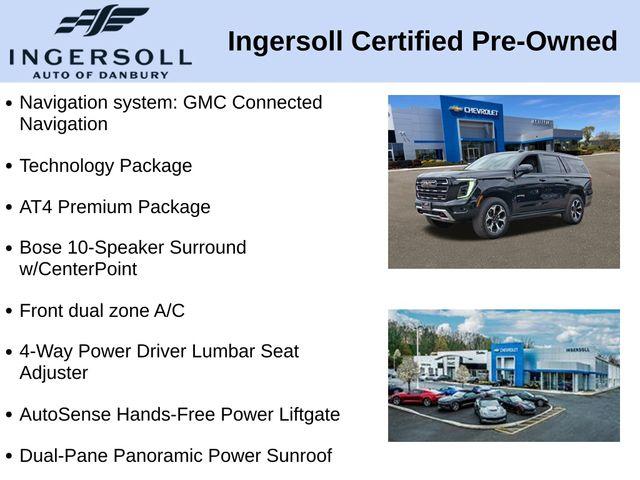 INGERSOLL
AUTO OF DANBURY

Ingersoll Certified Pre-Owned

• Navigation system: GMC Connected Navigation

• Technology Package

• AT4 Premium Package

• Bose 10-Speaker Surround w/CenterPoint

• Front dual zone A/C

• 4-Way Power Driver Lumbar Seat Adjuster

• AutoSense Hands-Free Power Liftgate

• Dual-Pane Panoramic Power Sunroof

CHEVROLET

INGERSOLL